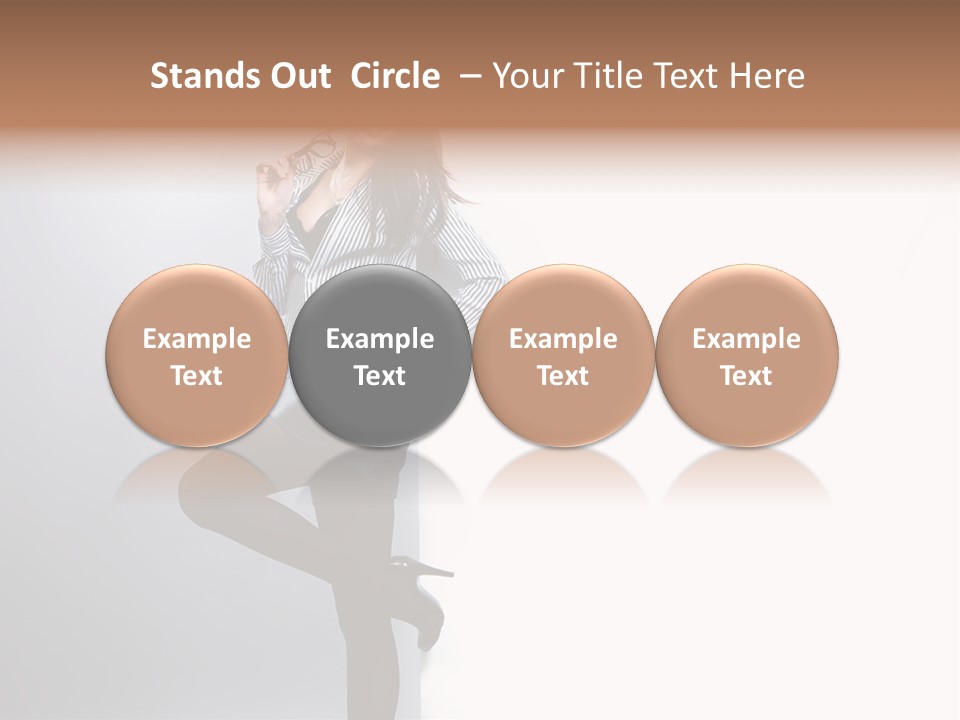 Stands Out Circle – Your Title Text Here

Example Text

Example Text

Example Text

Example Text